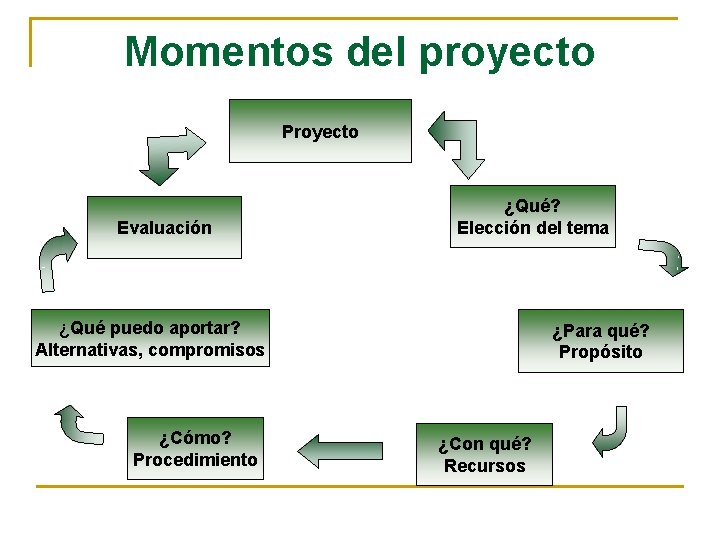 Momentos del proyecto

Proyecto

¿Qué?
Elección del tema

¿Para qué?
Propósito

¿Con qué?
Recursos

¿Cómo?
Procedimiento

¿Qué puedo aportar?
Alternativas, compromisos

Evaluación